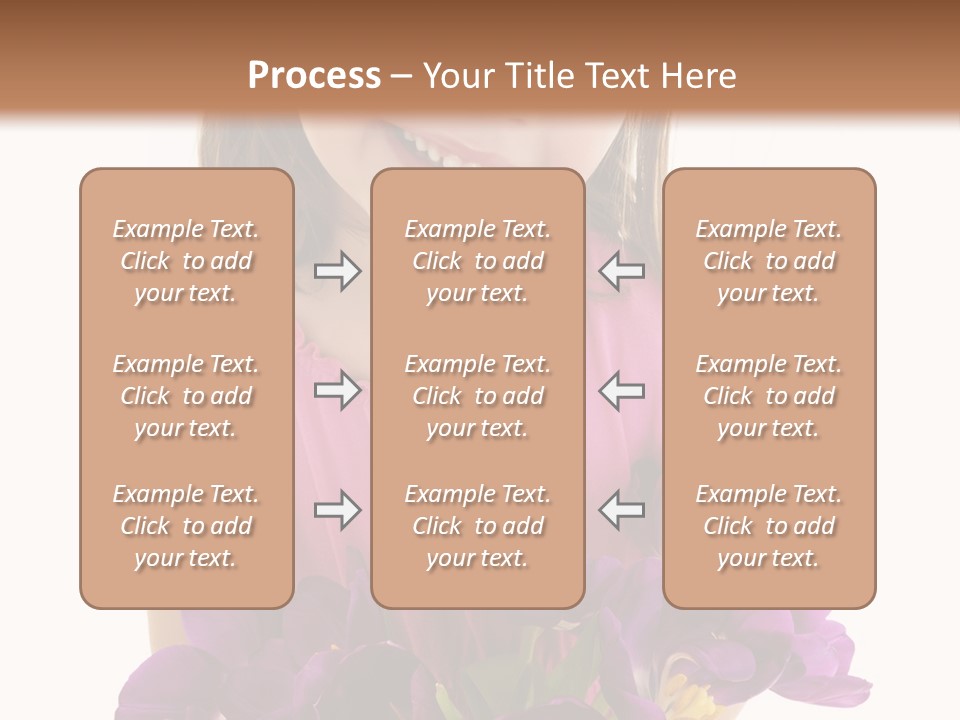 Process – Your Title Text Here

Example Text. Click to add your text.

Example Text. Click to add your text.

Example Text. Click to add your text.

Example Text. Click to add your text.

Example Text. Click to add your text.

Example Text. Click to add your text.

Example Text. Click to add your text.

Example Text. Click to add your text.

Example Text. Click to add your text.